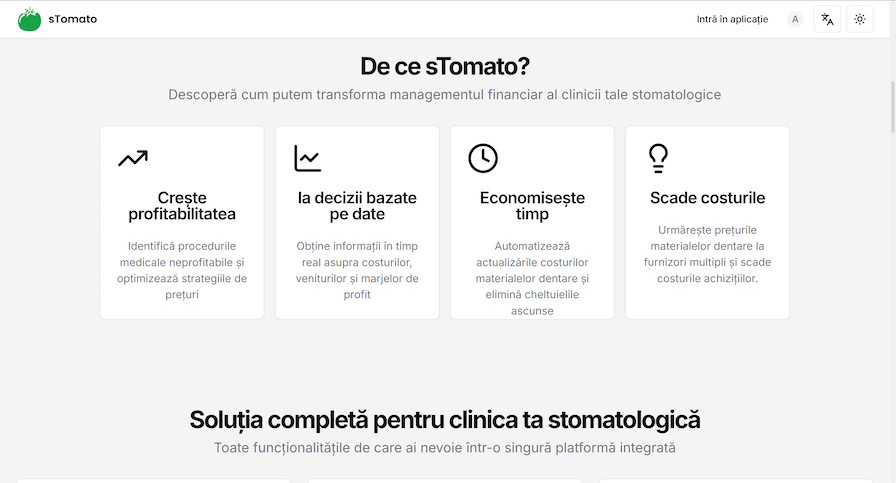 sTomato

Intră în aplicație A

De ce sTomato?

Descoperă cum putem transforma managementul financiar al clinicii tale stomatologice

Crește profitabilitatea

Identifică procedurile medicale neprofitabile și optimizează strategiile de prețuri

Ia decizii bazate pe date

Obține informații în timp real asupra costurilor, veniturilor și marjelor de profit

Economisește timp

Automatizează actualizările costurilor materialelor dentare și elimină cheltuielile ascunse

Scade costurile

Urmărește prețurile materialelor dentare la furnizori multipli și scade costurile achizițiilor.

Soluția completă pentru clinica ta stomatologică

Toate funcționalitățile de care ai nevoie într-o singură platformă integrată